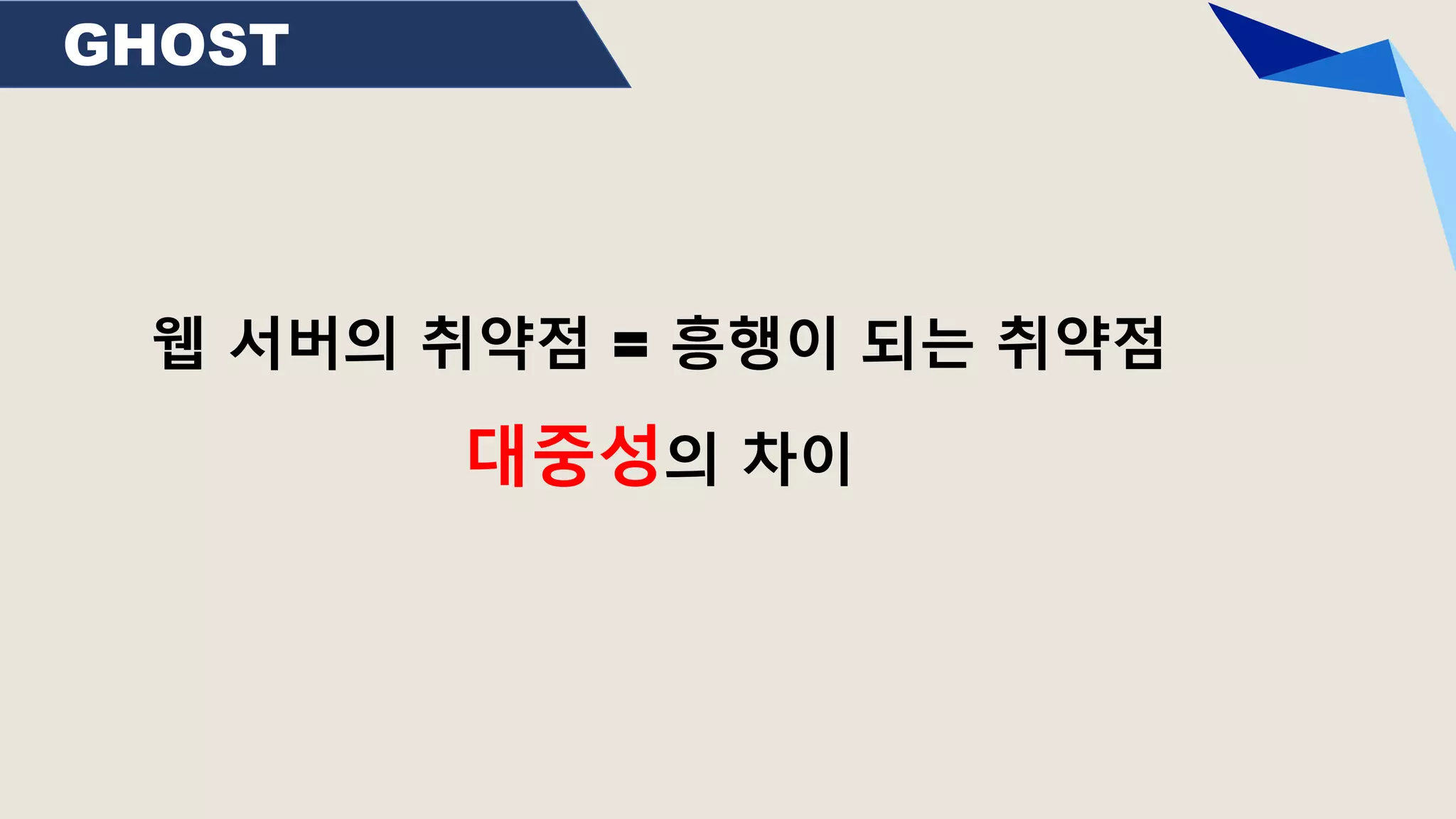 GHOST

웹 서버의 취약점 = 흥행이 되는 취약점

대중성의 차이